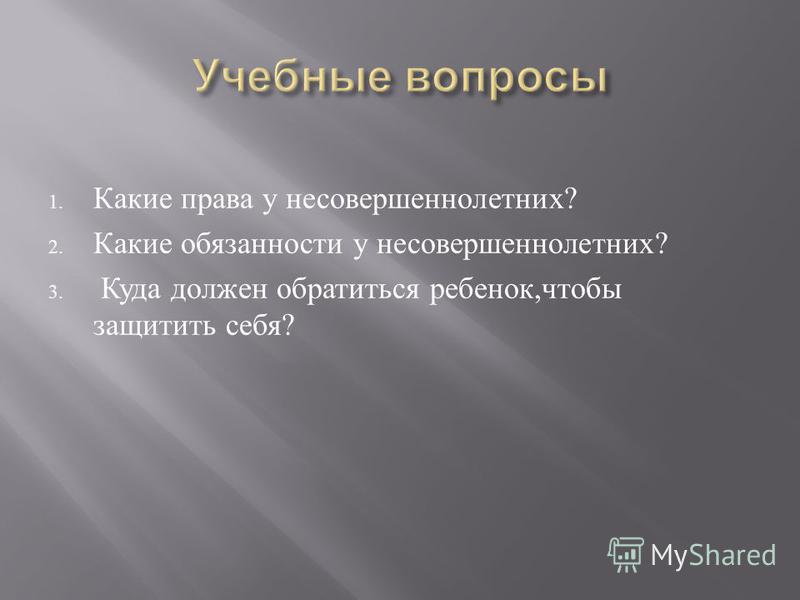 Учебные вопросы

1. Какие права у несовершеннолетних?
2. Какие обязанности у несовершеннолетних?
3. Куда должен обратиться ребенок,чтобы защитить себя?

MyShared